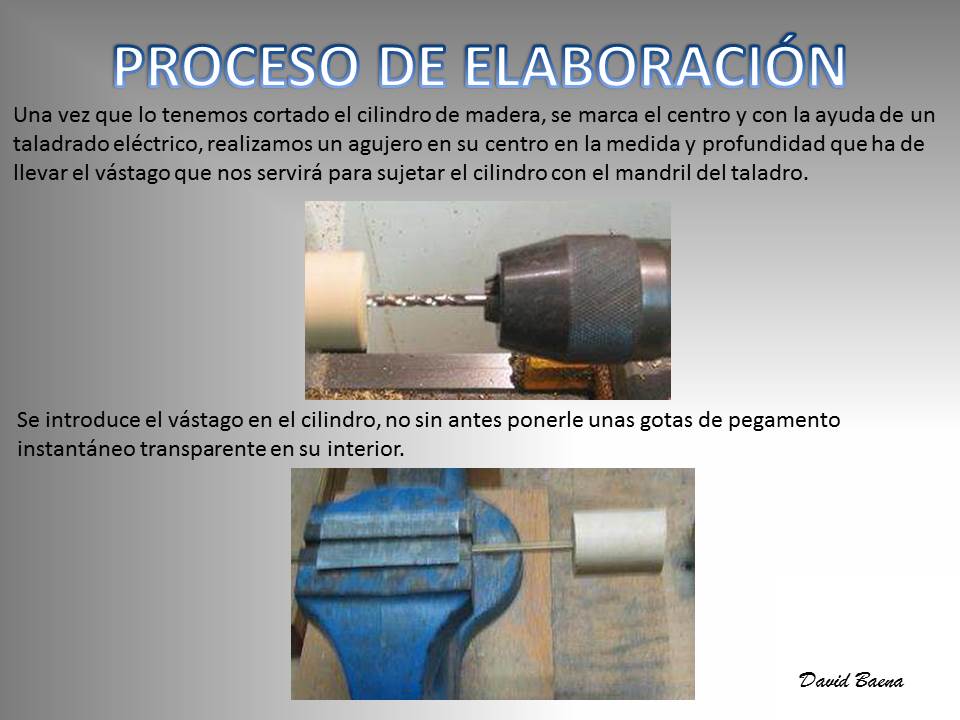 PROCESO DE ELABORACIÓN

Una vez que lo tenemos cortado el cilindro de madera, se marca el centro y con la ayuda de un taladrado eléctrico, realizamos un agujero en su centro en la medida y profundidad que ha de llevar el vástago que nos servirá para sujetar el cilindro con el mandril del taladro.

Se introduce el vástago en el cilindro, no sin antes ponerle unas gotas de pegamento instantáneo transparente en su interior.

David Baena